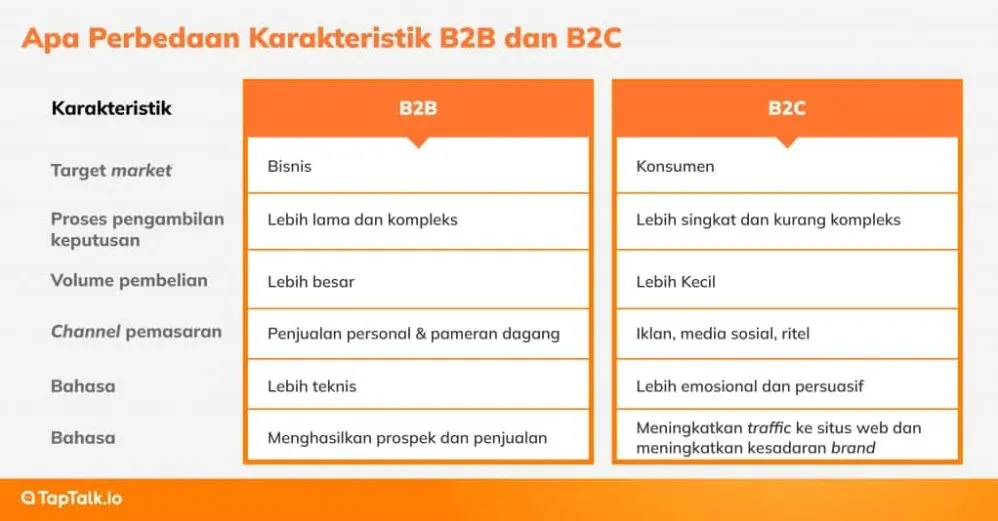 Apa Perbedaan Karakteristik B2B dan B2C

| Karakteristik | B2B | B2C |
|---|---|---|
| Target market | Bisnis | Konsumen |
| Proses pengambilan keputusan | Lebih lama dan kompleks | Lebih singkat dan kurang kompleks |
| Volume pembelian | Lebih besar | Lebih Kecil |
| Channel pemasaran | Penjualan personal & pameran dagang | Iklan, media sosial, ritel |
| Bahasa | Lebih teknis | Lebih emosional dan persuasif |
| Bahasa | Menghasilkan prospek dan penjualan | Meningkatkan traffic ke situs web dan meningkatkan kesadaran brand |

TapTalk.io